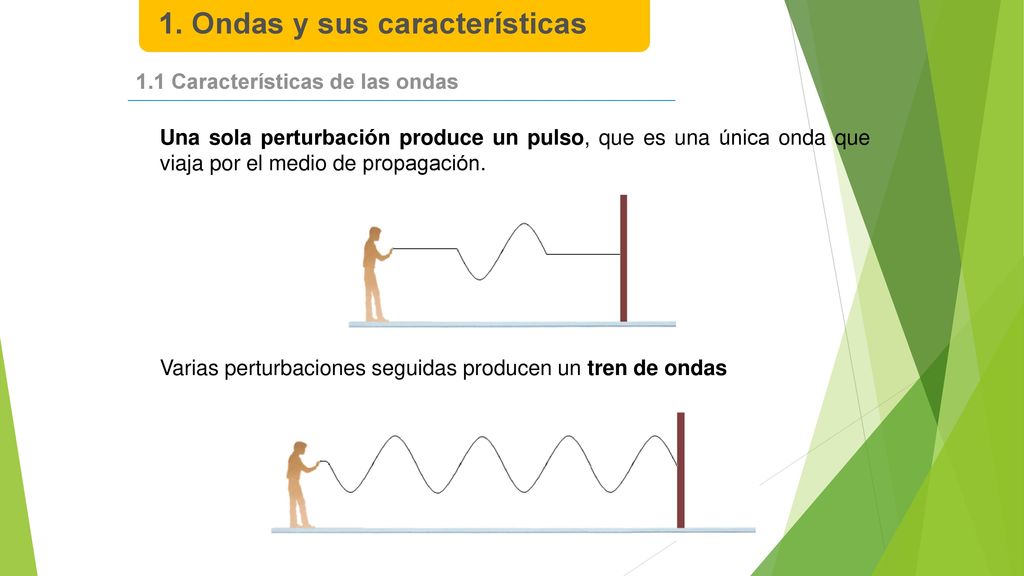 1. Ondas y sus características

1.1 Características de las ondas

Una sola perturbación produce un pulso, que es una única onda que viaja por el medio de propagación.

Varias perturbaciones seguidas producen un tren de ondas